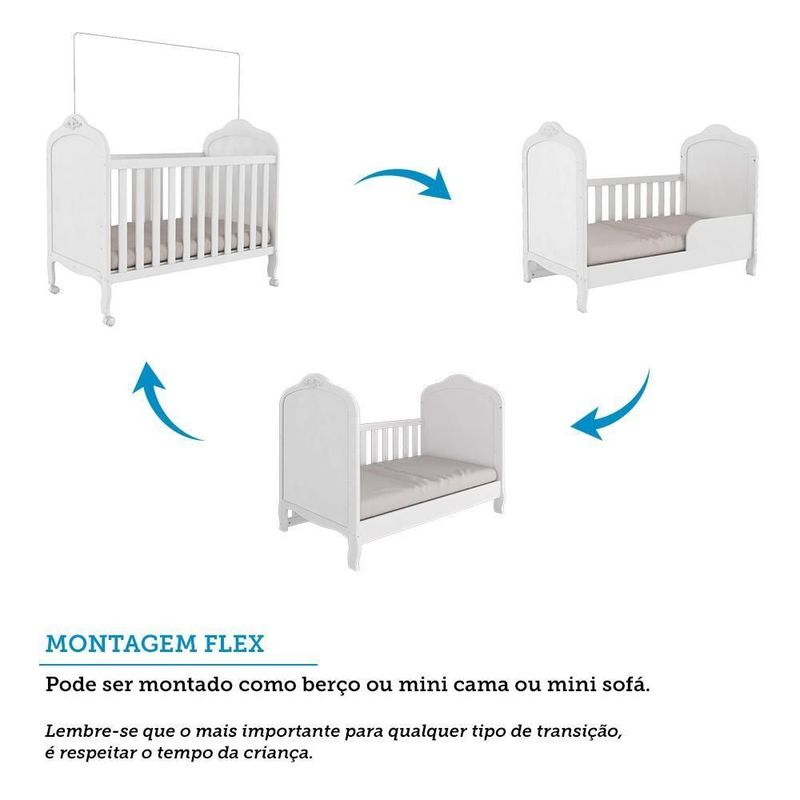 MONTAGEM FLEX

Pode ser montado como berço ou mini cama ou mini sofá.

Lembre-se que o mais importante para qualquer tipo de transição, é respeitar o tempo da criança.